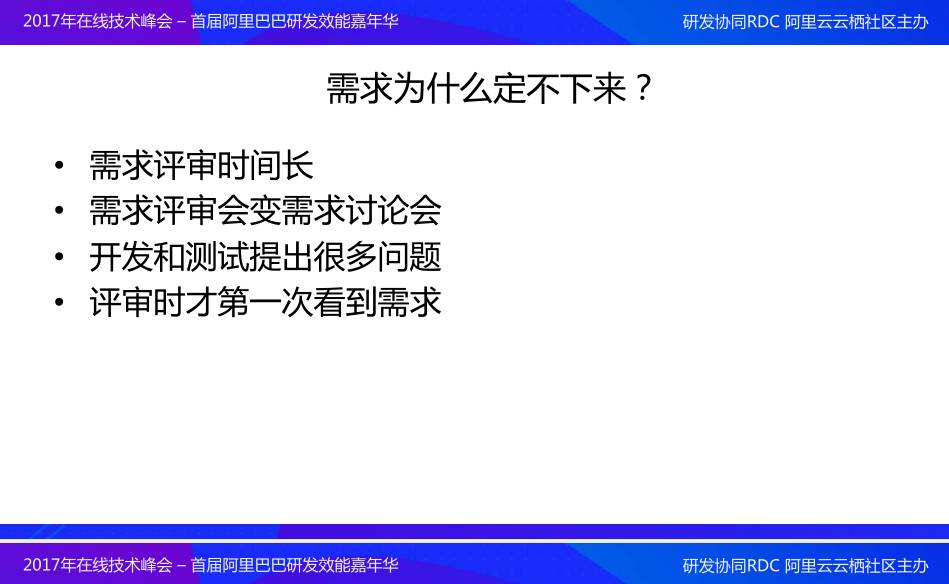 2017年在线技术峰会 – 首届阿里巴巴研发效能嘉年华

研发协同RDC 阿里云云栖社区主办

需求为什么定不下来？

• 需求评审时间长
• 需求评审会变需求讨论会
• 开发和测试提出很多问题
• 评审时才第一次看到需求

2017年在线技术峰会 – 首届阿里巴巴研发效能嘉年华

研发协同RDC 阿里云云栖社区主办